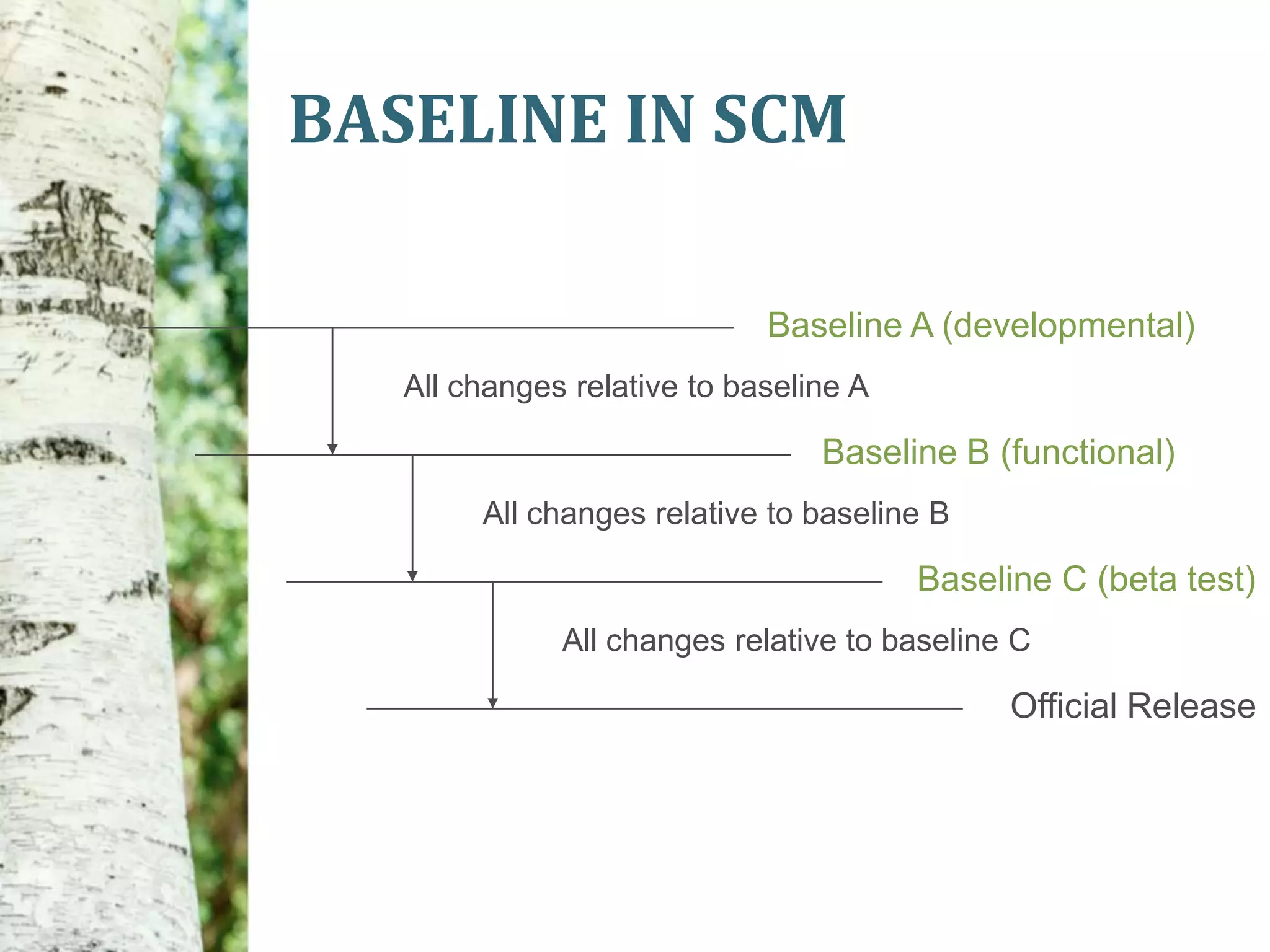 BASELINE IN SCM

Baseline A (developmental)

All changes relative to baseline A

Baseline B (functional)

All changes relative to baseline B

Baseline C (beta test)

All changes relative to baseline C

Official Release